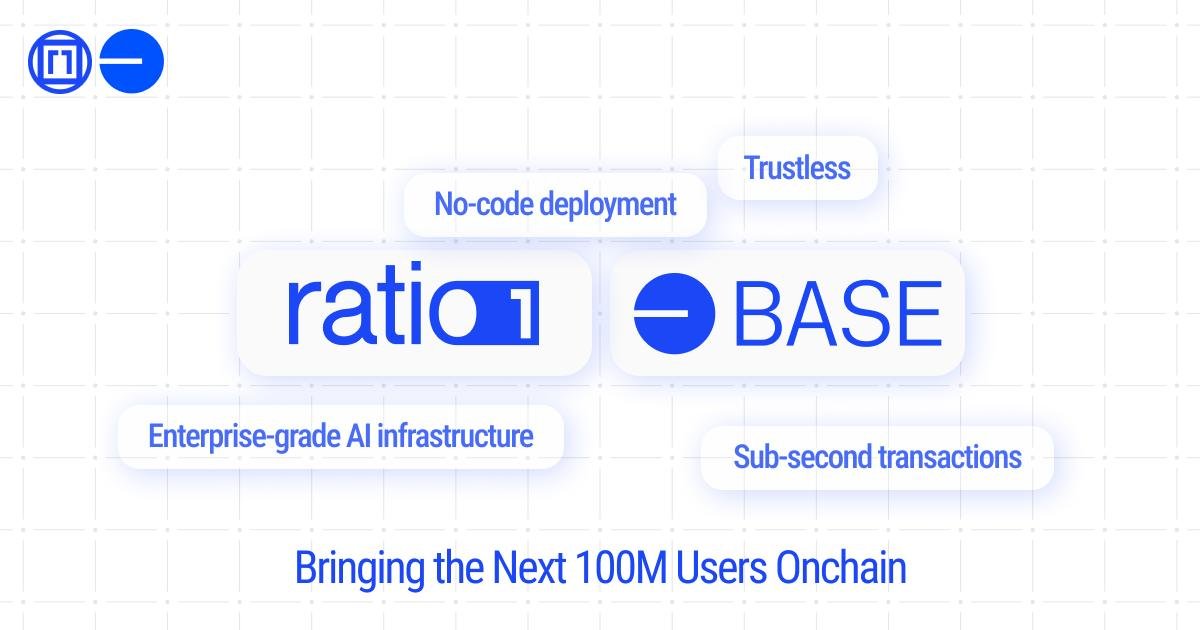 Trustless

No-code deployment

ratio 1

BASE

Enterprise-grade AI infrastructure

Sub-second transactions

Bringing the Next 100M Users Onchain